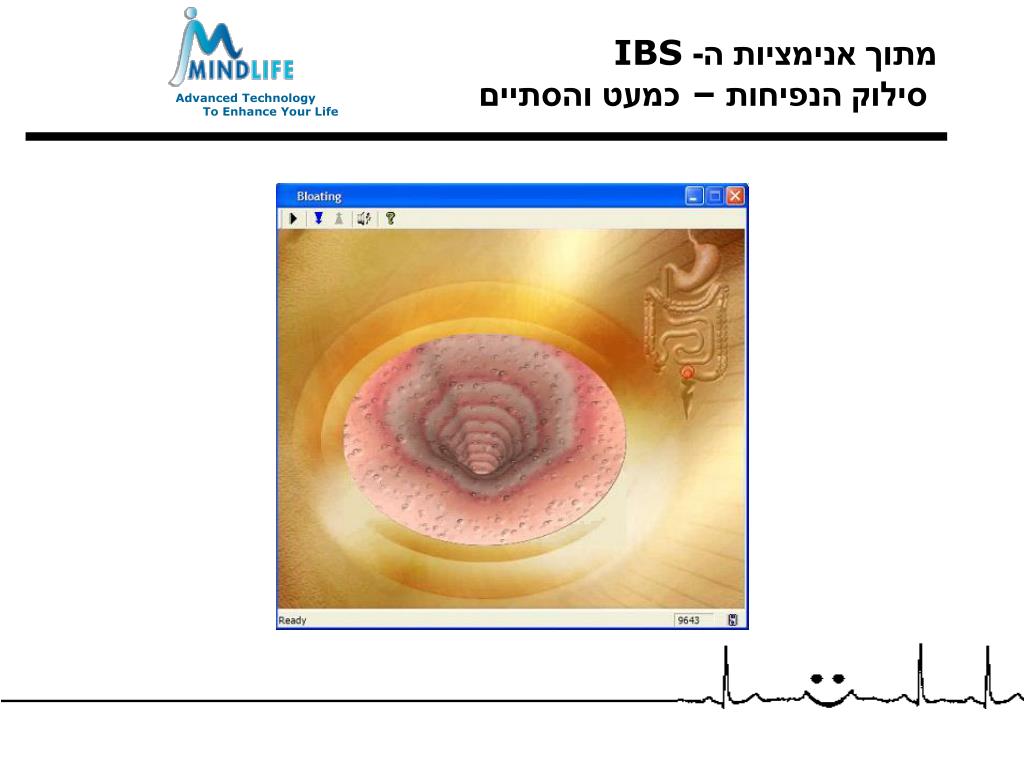 MINDLIFE
Advanced Technology
To Enhance Your Life

מתוך אנימציות ה- IBS
סילוק הנפיחות – כמעט והסתיים

Bloating

Ready
9643